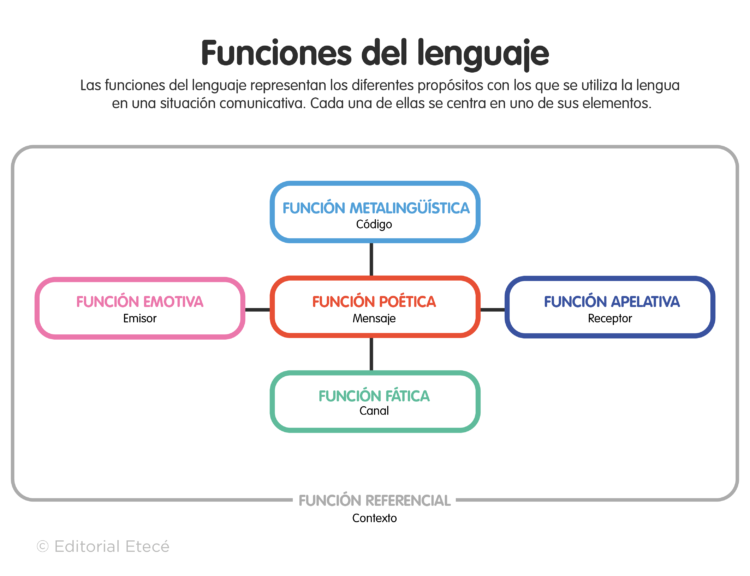 Funciones del lenguaje

Las funciones del lenguaje representan los diferentes propósitos con los que se utiliza la lengua en una situación comunicativa. Cada una de ellas se centra en uno de sus elementos.

FUNCIÓN METALINGÜÍSTICA
Código

FUNCIÓN EMOTIVA
Emisor

FUNCIÓN POÉTICA
Mensaje

FUNCIÓN APELATIVA
Receptor

FUNCIÓN FÁTICA
Canal

FUNCIÓN REFERENCIAL
Contexto

© Editorial Etecé